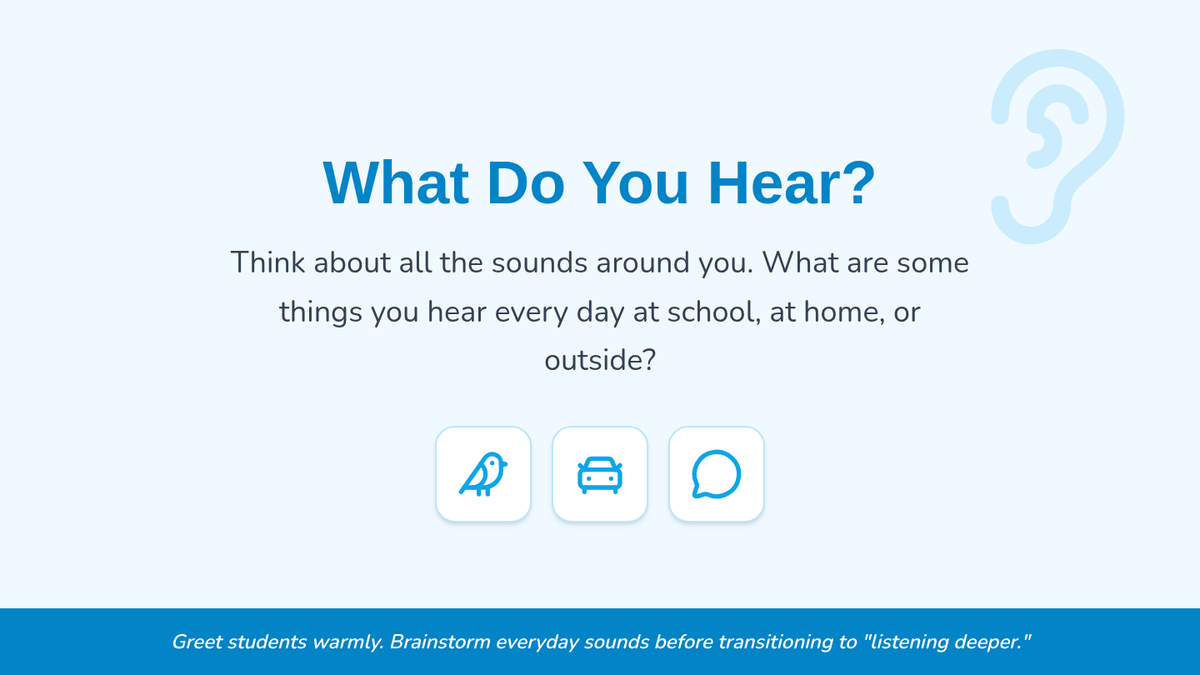 What Do You Hear?

Think about all the sounds around you. What are some things you hear every day at school, at home, or outside?

Greet students warmly. Brainstorm everyday sounds before transitioning to "listening deeper."